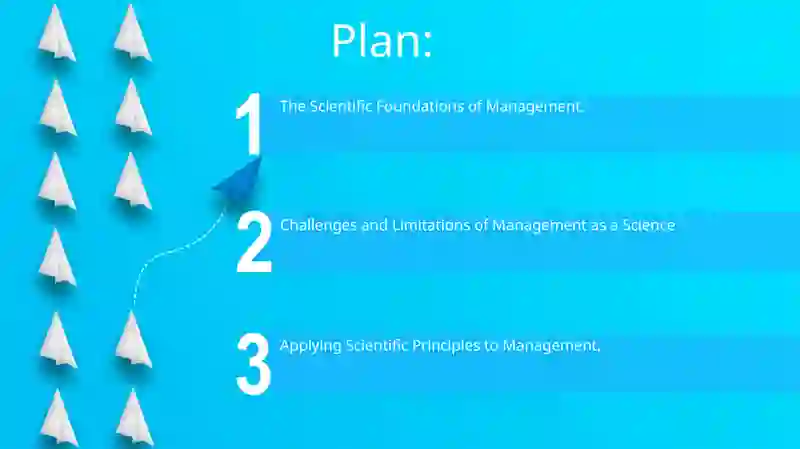 Plan:

1 The Scientific Foundations of Management.

2 Challenges and Limitations of Management as a Science

3 Applying Scientific Principles to Management.